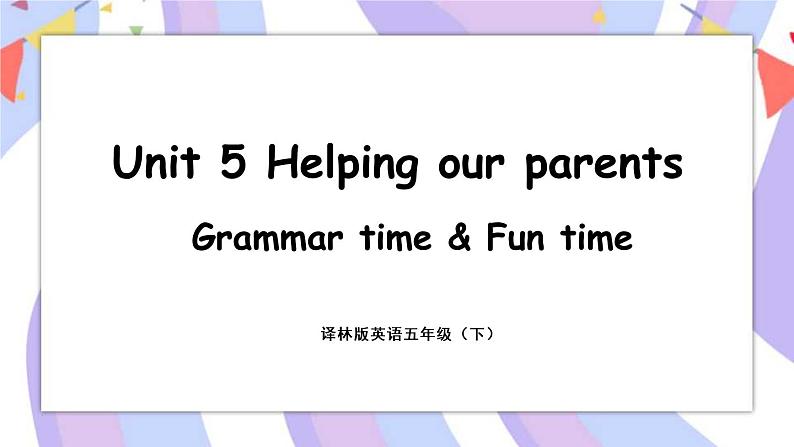 Unit 5 Helping our parents

Grammar time & Fun time

译林版英语五年级（下）